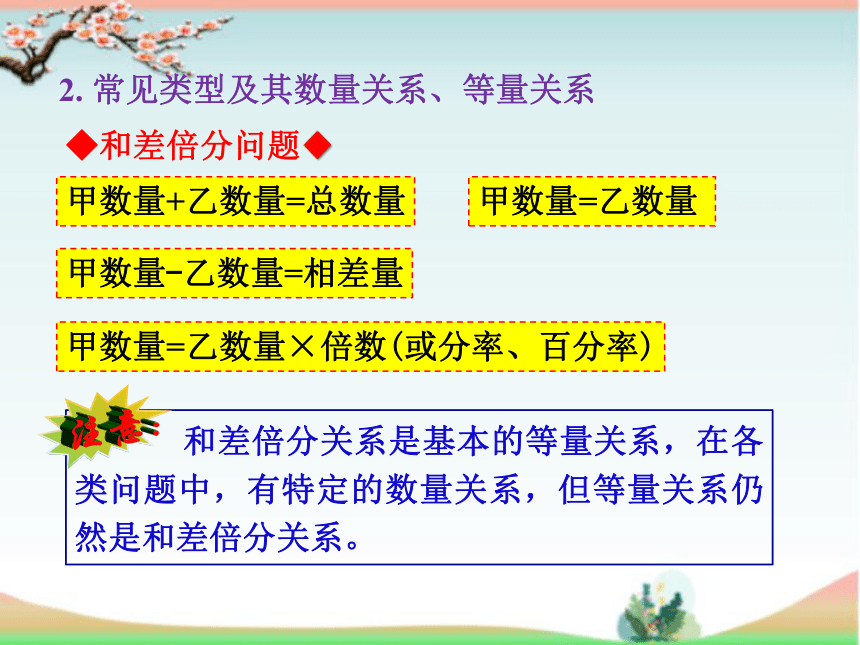 2. 常见类型及其数量关系、等量关系

◆和差倍分问题◆

甲数量+乙数量=总数量

甲数量=乙数量

甲数量-乙数量=相差量

甲数量=乙数量×倍数(或分率、百分率)

注意：

和差倍分关系是基本的等量关系，在各类问题中，有特定的数量关系，但等量关系仍然是和差倍分关系。